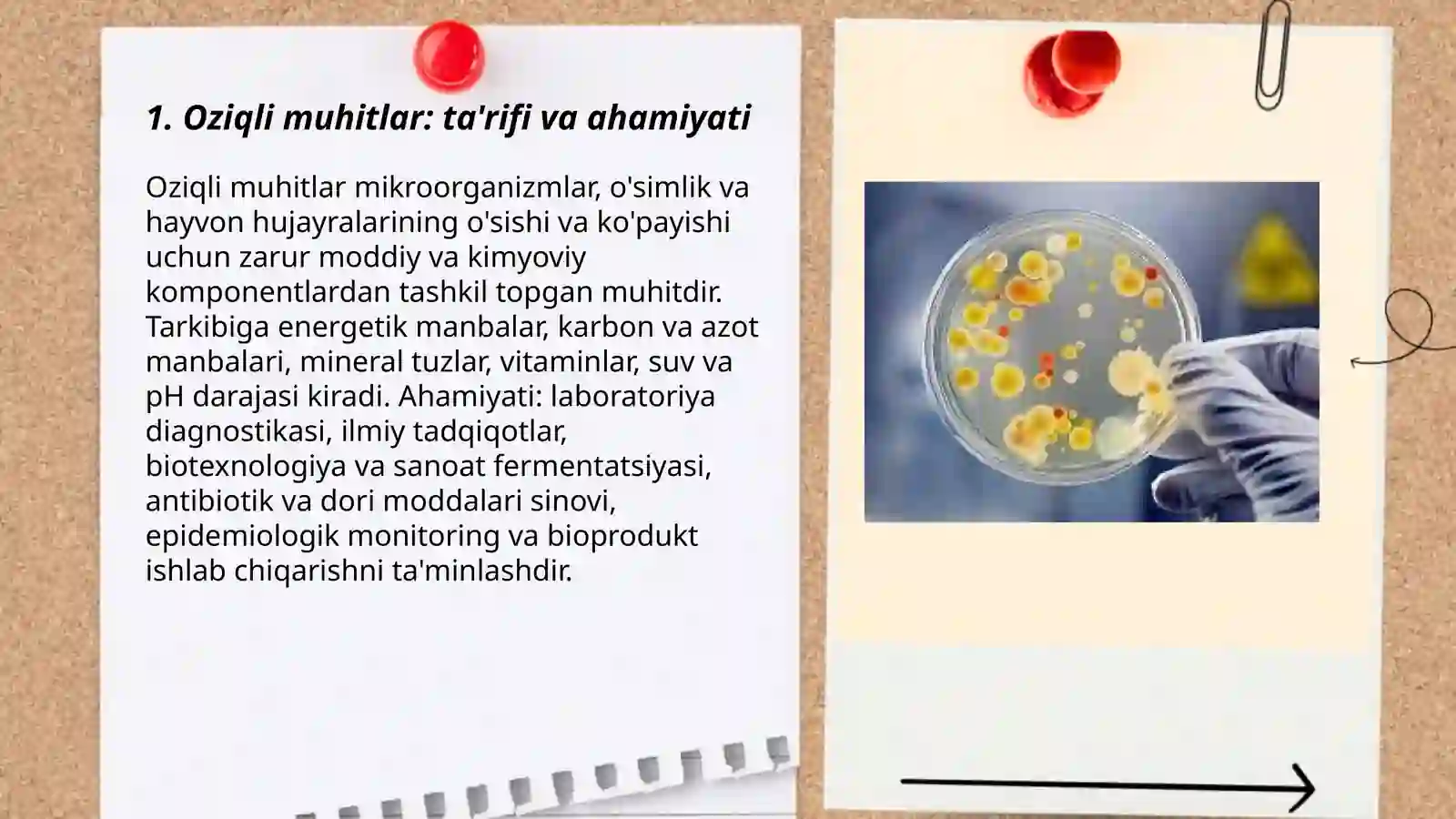 1. Oziqli muhitlar: ta'rifi va ahamiyati

Oziqli muhitlar mikroorganizmlar, o'simlik va hayvon hujayralarining o'sishi va ko'payishi uchun zarur moddiy va kimyoviy komponentlardan tashkil topgan muhitdir. Tarkibiga energetik manbalar, karbon va azot manbalari, mineral tuzlar, vitaminlar, suv va pH darajasi kiradi. Ahamiyati: laboratoriya diagnostikasi, ilmiy tadqiqotlar, biotexnologiya va sanoat fermentatsiyasi, antibiotik va dori moddalari sinovi, epidemiologik monitoring va bioprodukt ishlab chiqarishni ta'minlashdir.